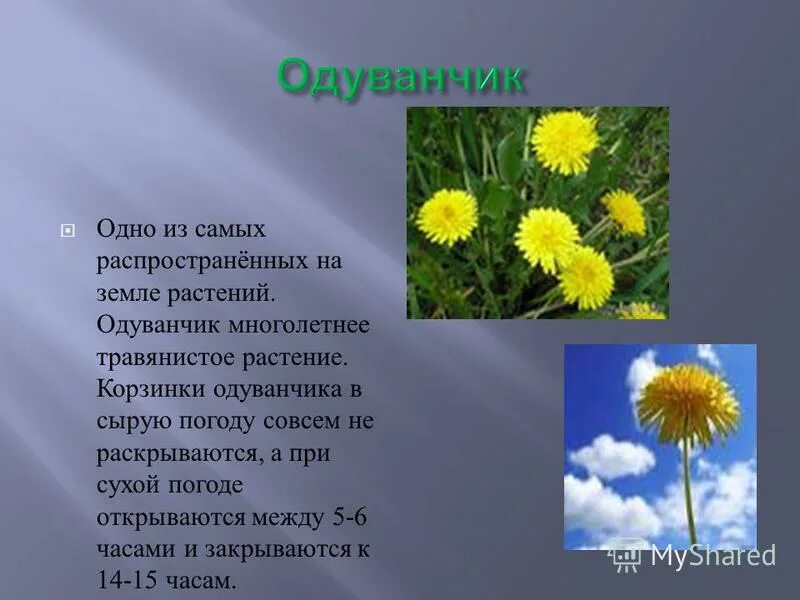 Одуванчик

Одно из самых распространённых на земле растений. Одуванчик многолетнее травянистое растение. Корзинки одуванчика в сырую погоду совсем не раскрываются, а при сухой погоде открываются между 5-6 часами и закрываются к 14-15 часам.

MyShared